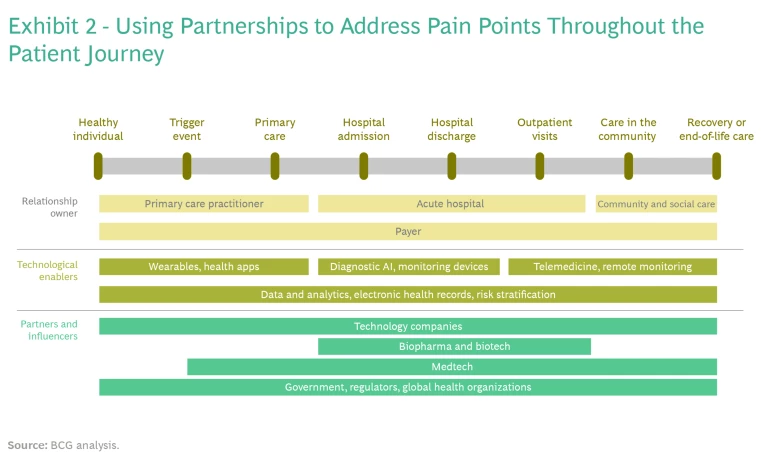 Exhibit 2 - Using Partnerships to Address Pain Points Throughout the Patient Journey

Healthy individual
Trigger event
Primary care
Hospital admission
Hospital discharge
Outpatient visits
Care in the community
Recovery or end-of-life care

Relationship owner
Primary care practitioner
Acute hospital
Community and social care
Payer

Technological enablers
Wearables, health apps
Diagnostic AI, monitoring devices
Telemedicine, remote monitoring
Data and analytics, electronic health records, risk stratification

Partners and influencers
Technology companies
Biopharma and biotech
Medtech
Government, regulators, global health organizations

Source: BCG analysis.